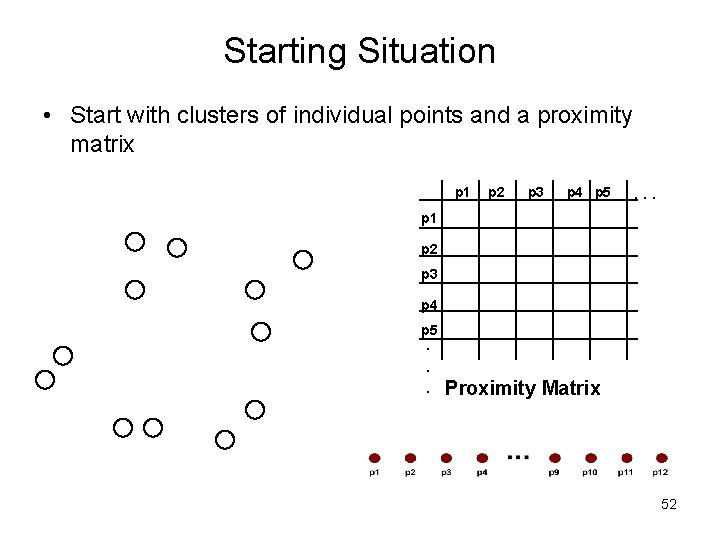 Starting Situation

• Start with clusters of individual points and a proximity matrix

| | p1 | p2 | p3 | p4 | p5 | . . . |
|---|---|---|---|---|---|---|
| p1 | | | | | | |
| p2 | | | | | | |
| p3 | | | | | | |
| p4 | | | | | | |
| p5 | | | | | | |
| . | | | | | | |
| . | | | | | | |
| . | | | | | | |

Proximity Matrix

p1 p2 p3 p4 ... p9 p10 p11 p12

52